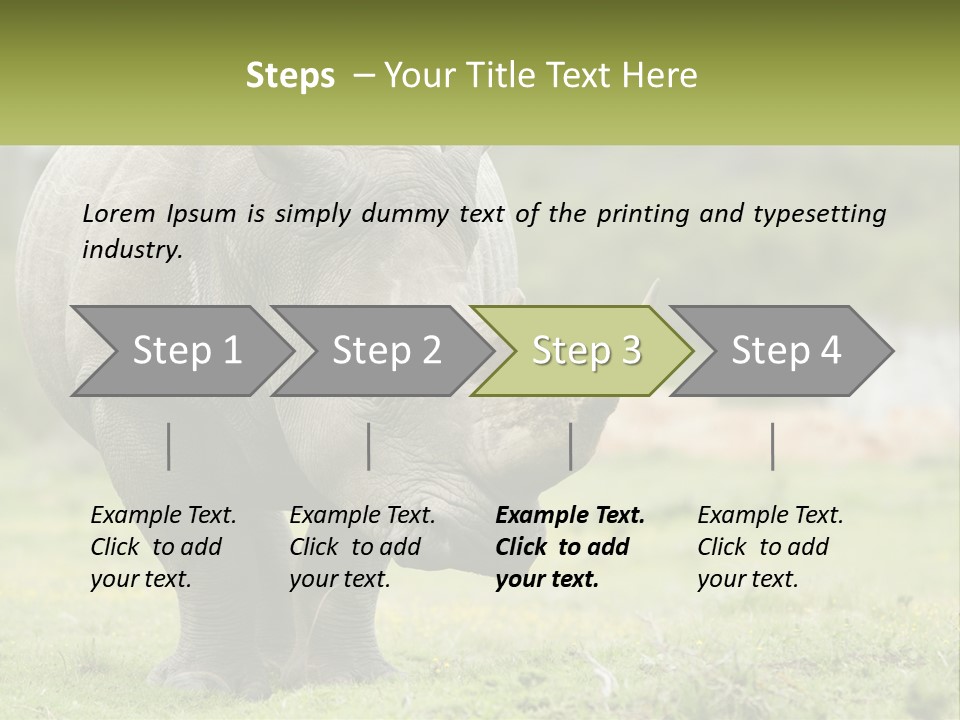 Steps – Your Title Text Here

Lorem Ipsum is simply dummy text of the printing and typesetting industry.

Step 1

Step 2

Step 3

Step 4

Example Text. Click to add your text.

Example Text. Click to add your text.

Example Text. Click to add your text.

Example Text. Click to add your text.